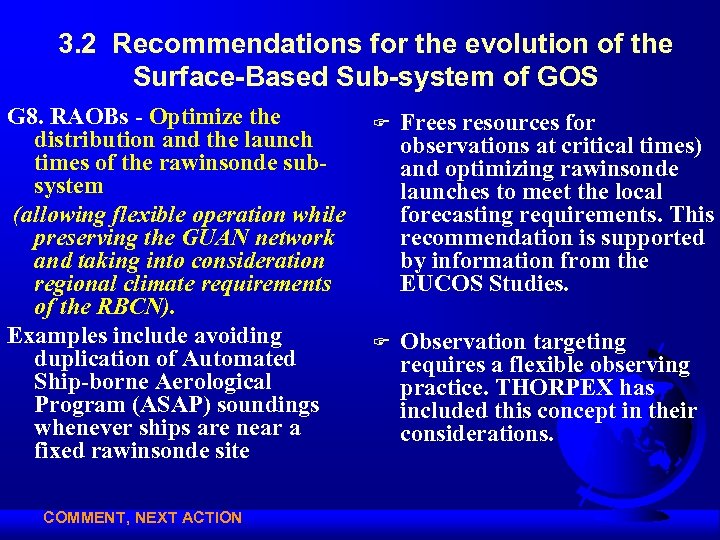 3.2 Recommendations for the evolution of the Surface-Based Sub-system of GOS

G8. RAOBs - Optimize the distribution and the launch times of the rawinsonde sub-system

(allowing flexible operation while preserving the GUAN network and taking into consideration regional climate requirements of the RBCN).

Examples include avoiding duplication of Automated Ship-borne Aerological Program (ASAP) soundings whenever ships are near a fixed rawinsonde site

☞ Frees resources for observations at critical times) and optimizing rawinsonde launches to meet the local forecasting requirements. This recommendation is supported by information from the EUCOS Studies.

☞ Observation targeting requires a flexible observing practice. THORPEX has included this concept in their considerations.

COMMENT, NEXT ACTION